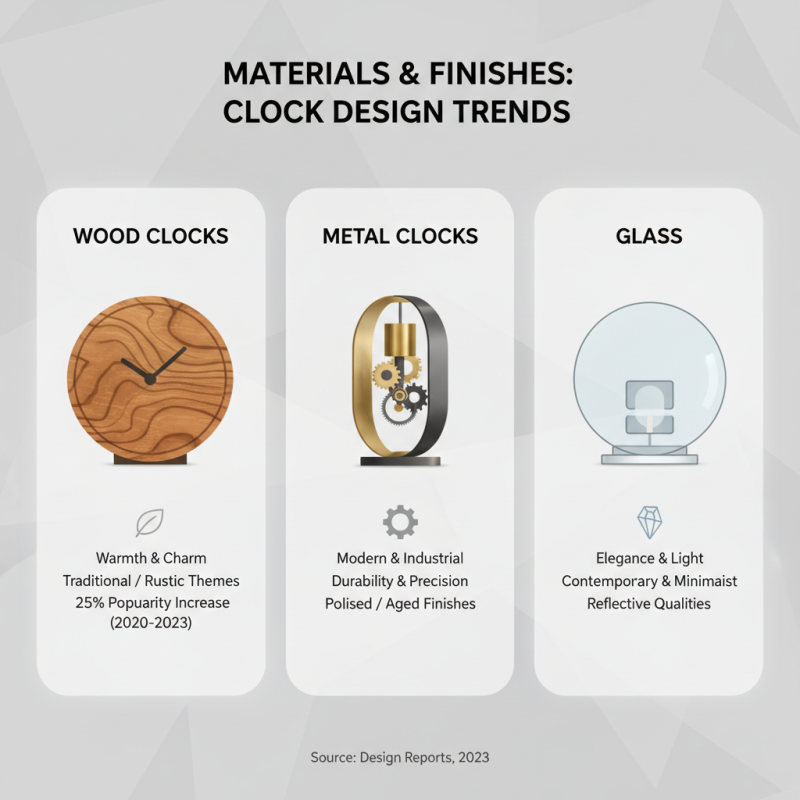 MATERIALS & FINISHES:
CLOCK DESIGN TRENDS

WOOD CLOCKS

Warmth & Charm
Traditional / Rustic Themes
25% Popuarity Increase (2020-2023)

METAL CLOCKS

Modern & Industrial
Durability & Precision
Polised / Aged Finishes

GLASS

Elegance & Light
Contemporary & Minimaist
Reflective Qualities

Source: Design Reports, 2023